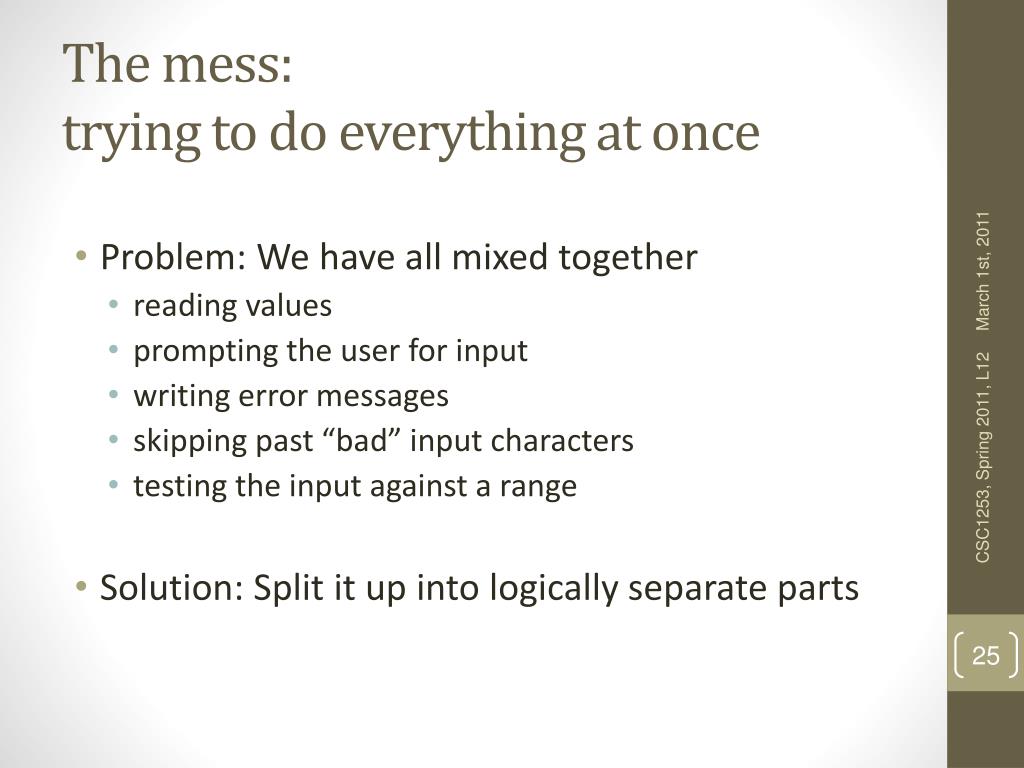 The mess:
trying to do everything at once

• Problem: We have all mixed together
  • reading values
  • prompting the user for input
  • writing error messages
  • skipping past “bad” input characters
  • testing the input against a range

• Solution: Split it up into logically separate parts

CSC1253, Spring 2011, L12    March 1st, 2011

25